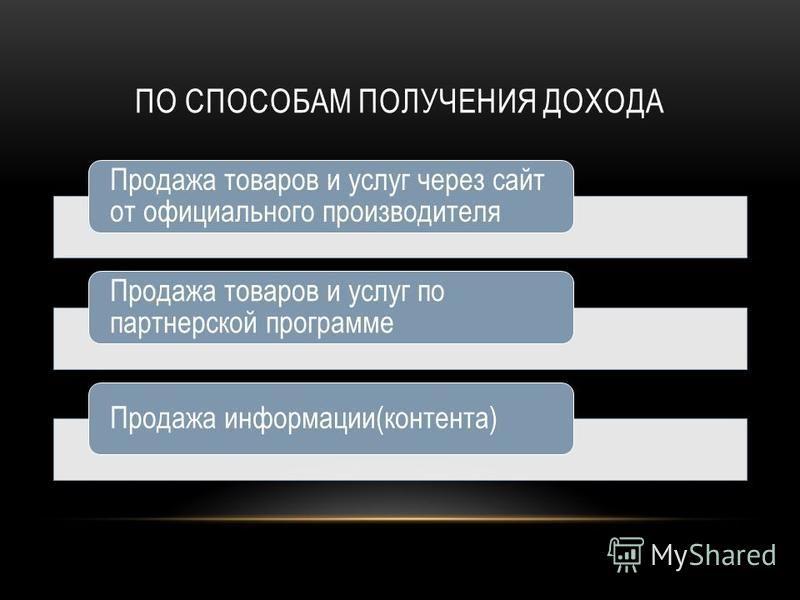 ПО СПОСОБАМ ПОЛУЧЕНИЯ ДОХОДА

Продажа товаров и услуг через сайт от официального производителя

Продажа товаров и услуг по партнерской программе

Продажа информации(контента)

MyShared